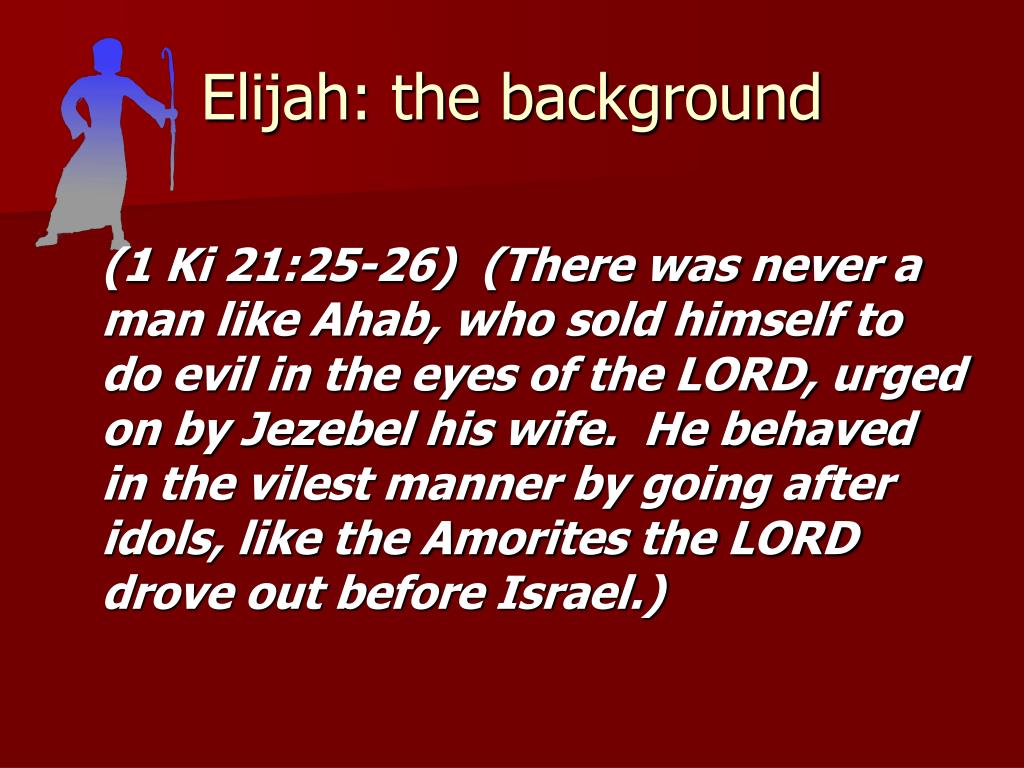 Elijah: the background

(1 Ki 21:25-26) (There was never a man like Ahab, who sold himself to do evil in the eyes of the LORD, urged on by Jezebel his wife. He behaved in the vilest manner by going after idols, like the Amorites the LORD drove out before Israel.)